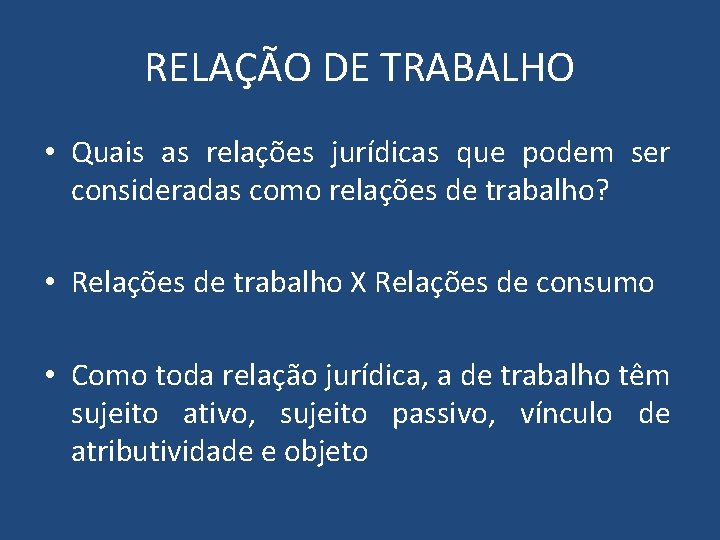 RELAÇÃO DE TRABALHO

• Quais as relações jurídicas que podem ser consideradas como relações de trabalho?

• Relações de trabalho X Relações de consumo

• Como toda relação jurídica, a de trabalho têm sujeito ativo, sujeito passivo, vínculo de atributividade e objeto